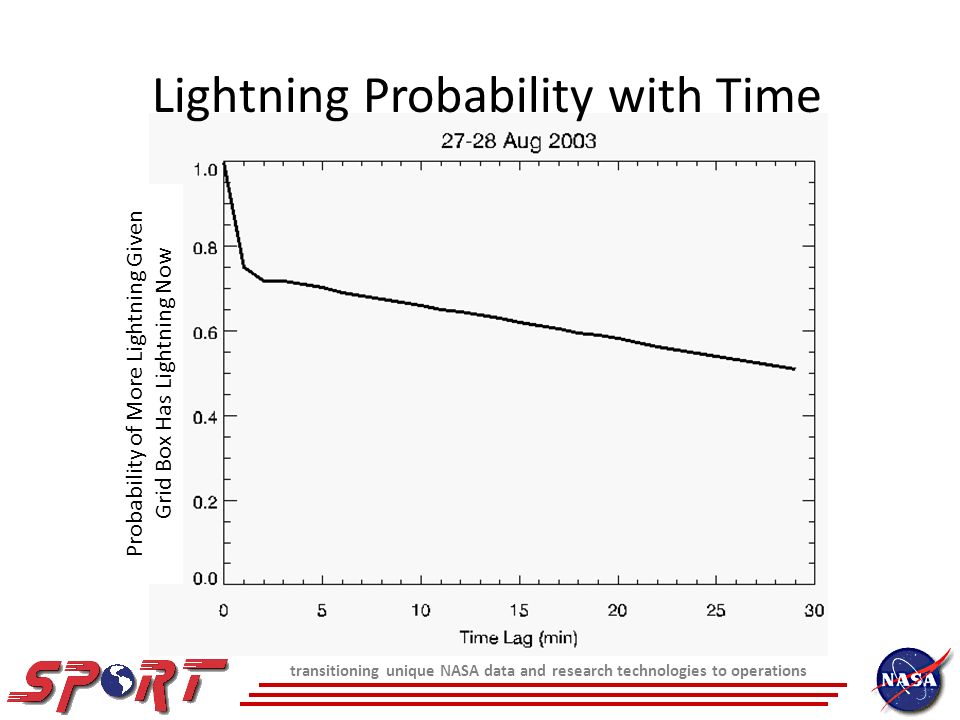 Lightning Probability with Time

27-28 Aug 2003

Probability of More Lightning Given Grid Box Has Lightning Now

1.0
0.8
0.6
0.4
0.2
0.0

0 5 10 15 20 25 30

Time Lag (min)

SPoRT

transitioning unique NASA data and research technologies to operations

NASA